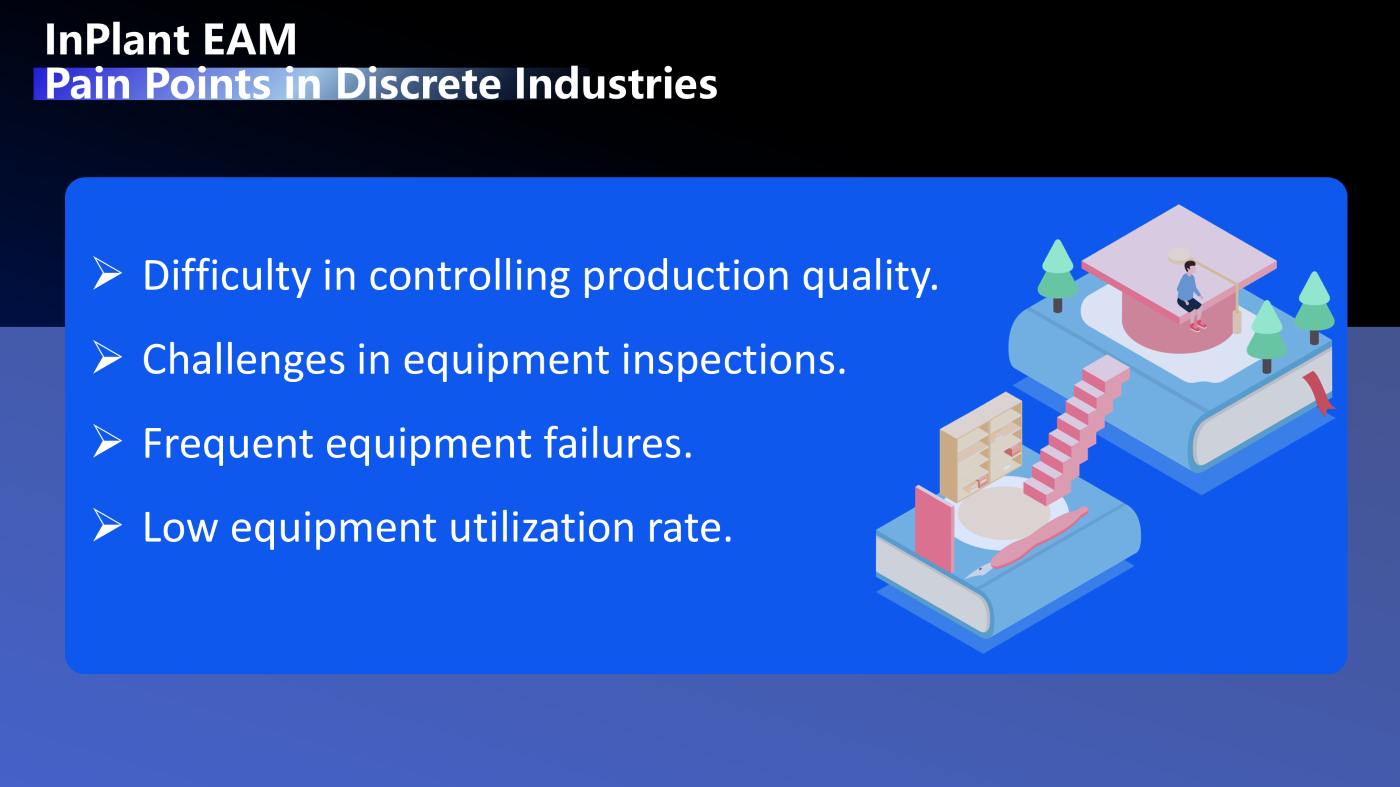 InPlant EAM
Pain Points in Discrete Industries

➢ Difficulty in controlling production quality.

➢ Challenges in equipment inspections.

➢ Frequent equipment failures.

➢ Low equipment utilization rate.